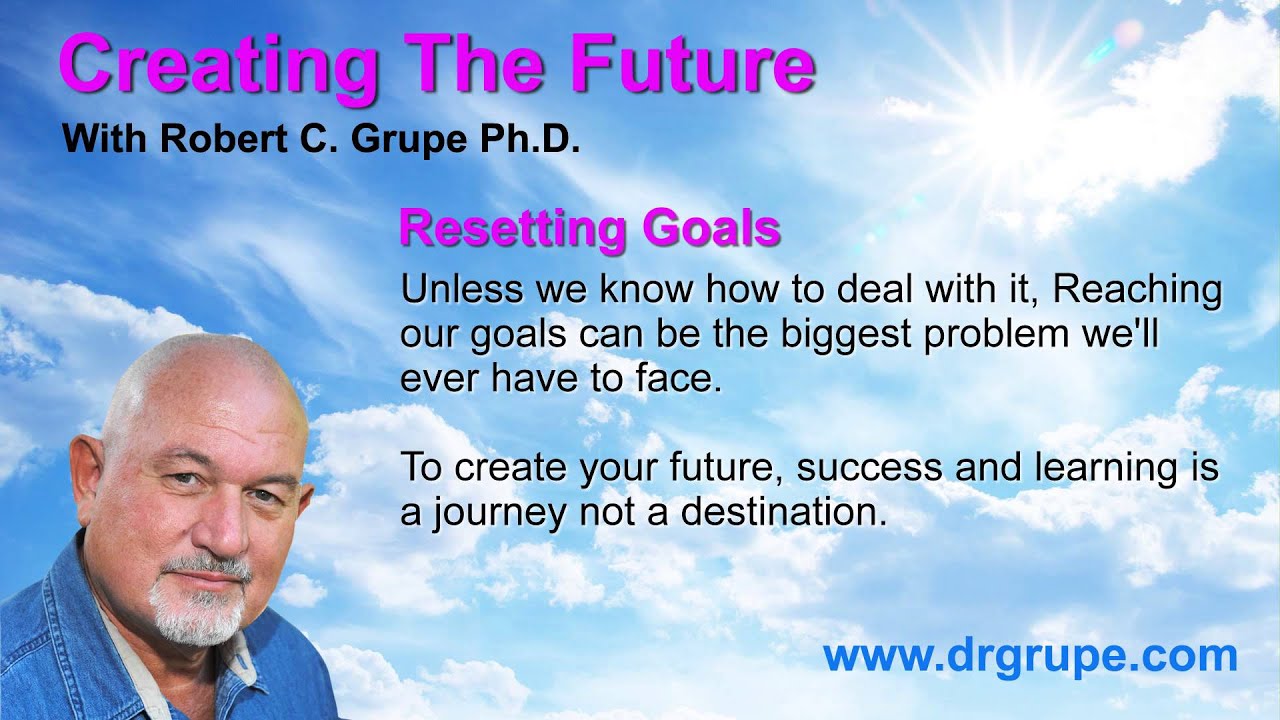 Creating The Future

With Robert C. Grupe Ph.D.

Resetting Goals

Unless we know how to deal with it, Reaching our goals can be the biggest problem we'll ever have to face.

To create your future, success and learning is a journey not a destination.

www.drgrupe.com